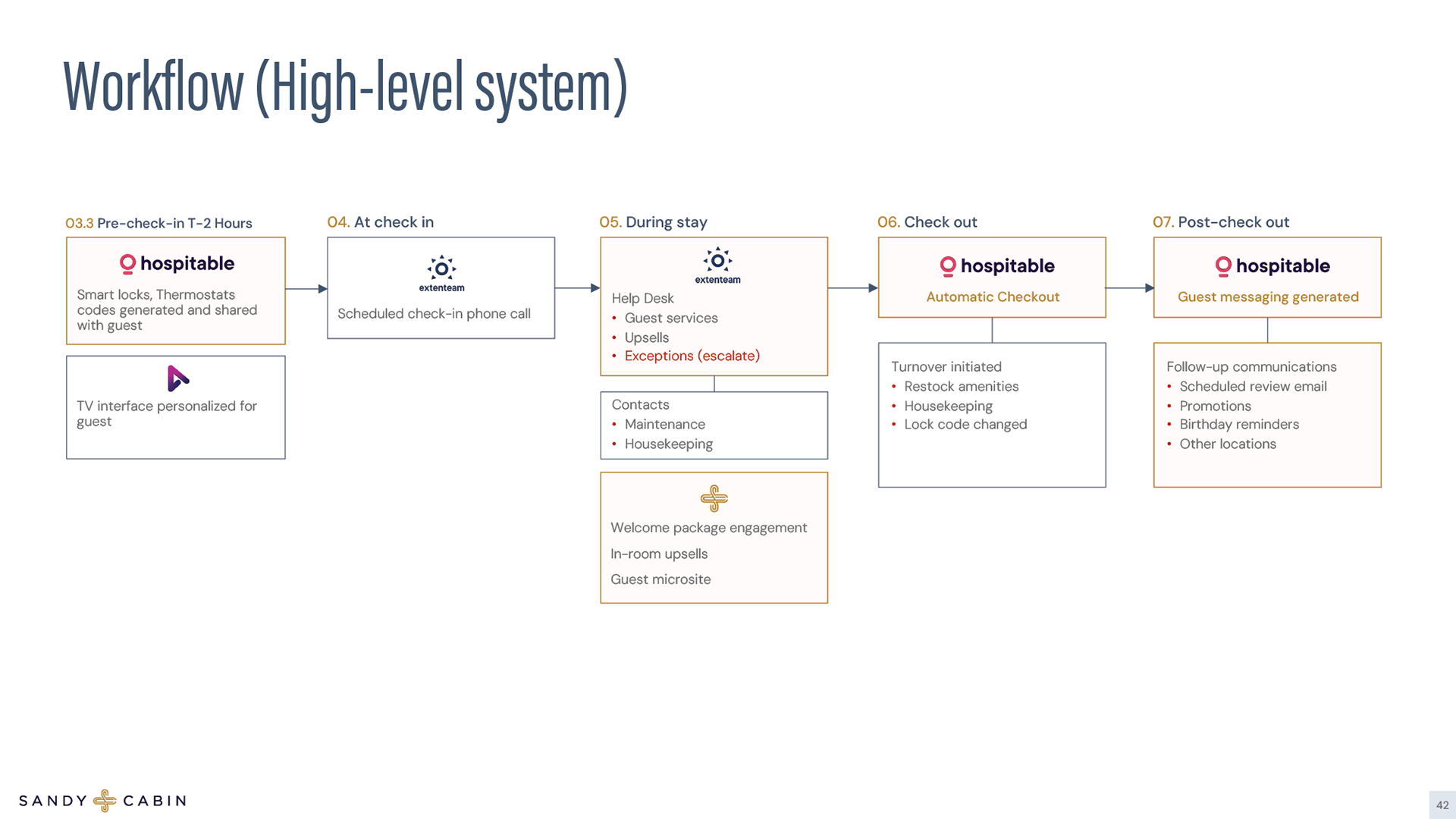 Workflow (High-level system)

03.3 Pre-check-in T-2 Hours

hospitable

Smart locks, Thermostats codes generated and shared with guest

TV interface personalized for guest

04. At check in

extenteam

Scheduled check-in phone call

05. During stay

extenteam

Help Desk
• Guest services
• Upsells
• Exceptions (escalate)

Contacts
• Maintenance
• Housekeeping

Welcome package engagement

In-room upsells

Guest microsite

06. Check out

hospitable

Automatic Checkout

Turnover initiated
• Restock amenities
• Housekeeping
• Lock code changed

07. Post-check out

hospitable

Guest messaging generated

Follow-up communications
• Scheduled review email
• Promotions
• Birthday reminders
• Other locations

SANDY CABIN

42